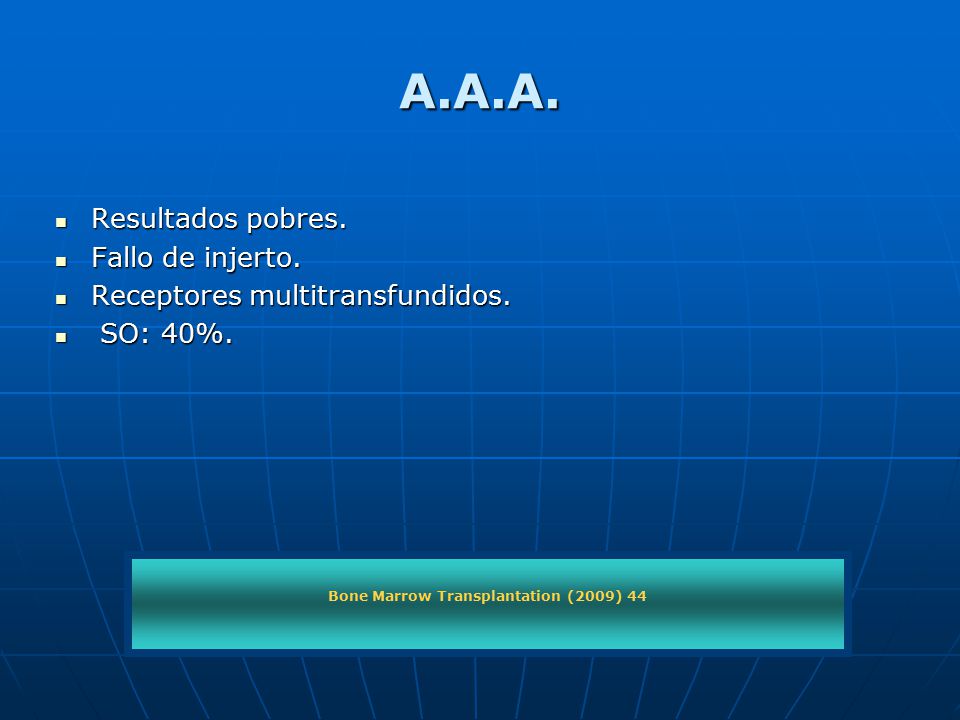 A.A.A.

- Resultados pobres.
- Fallo de injerto.
- Receptores multitransfundidos.
- SO: 40%.

Bone Marrow Transplantation (2009) 44